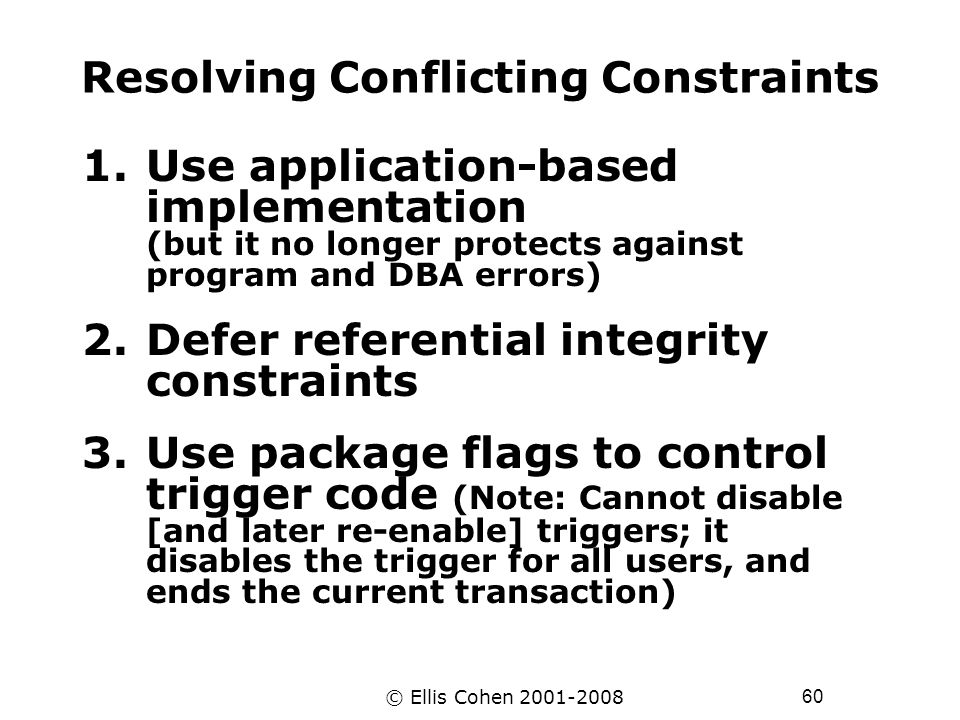 Resolving Conflicting Constraints

1. Use application-based implementation (but it no longer protects against program and DBA errors)

2. Defer referential integrity constraints

3. Use package flags to control trigger code (Note: Cannot disable [and later re-enable] triggers; it disables the trigger for all users, and ends the current transaction)

© Ellis Cohen 2001-2008

60